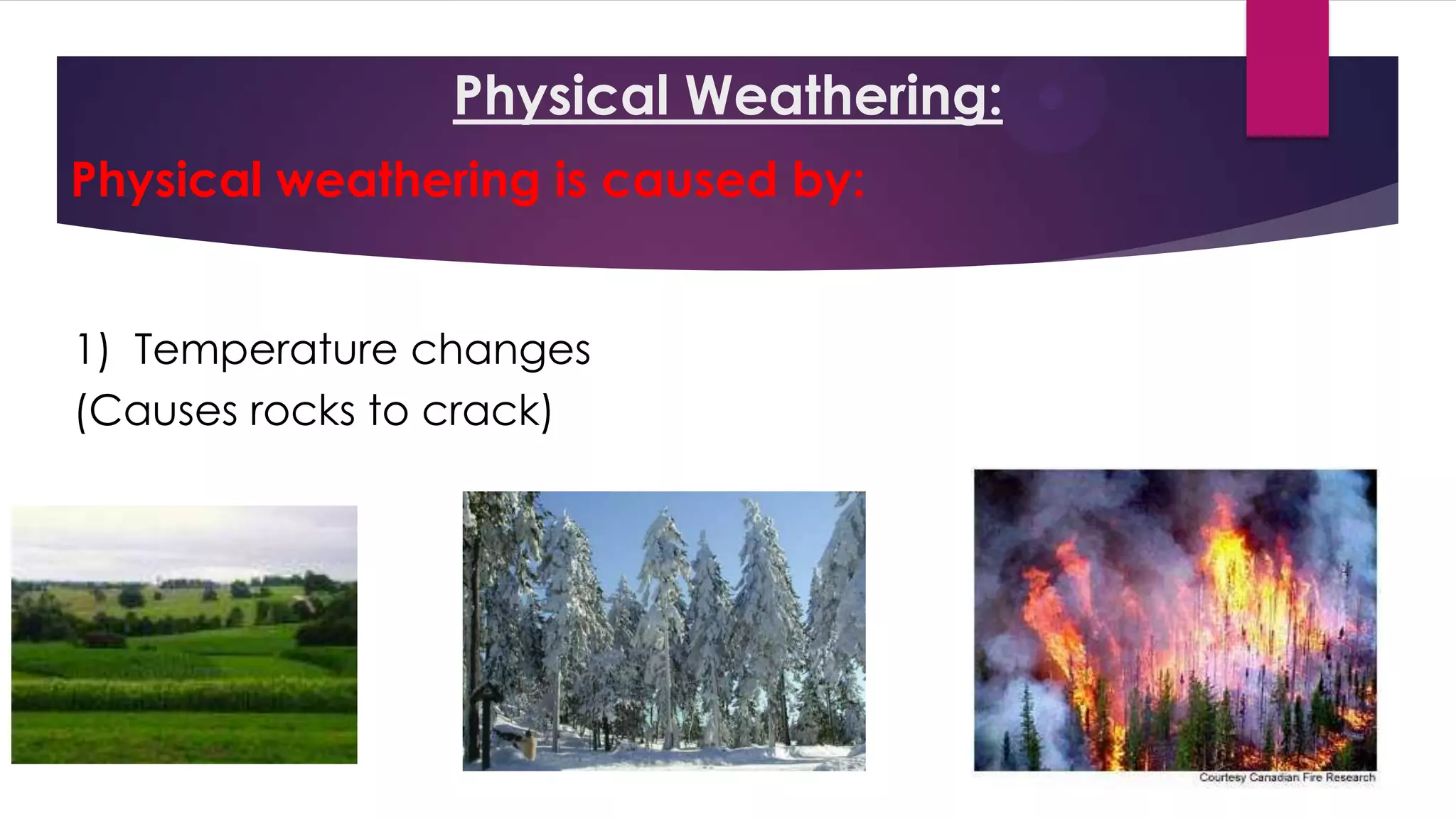 Physical Weathering:

Physical weathering is caused by:

1) Temperature changes
(Causes rocks to crack)

Courtesy Canadian Fire Research